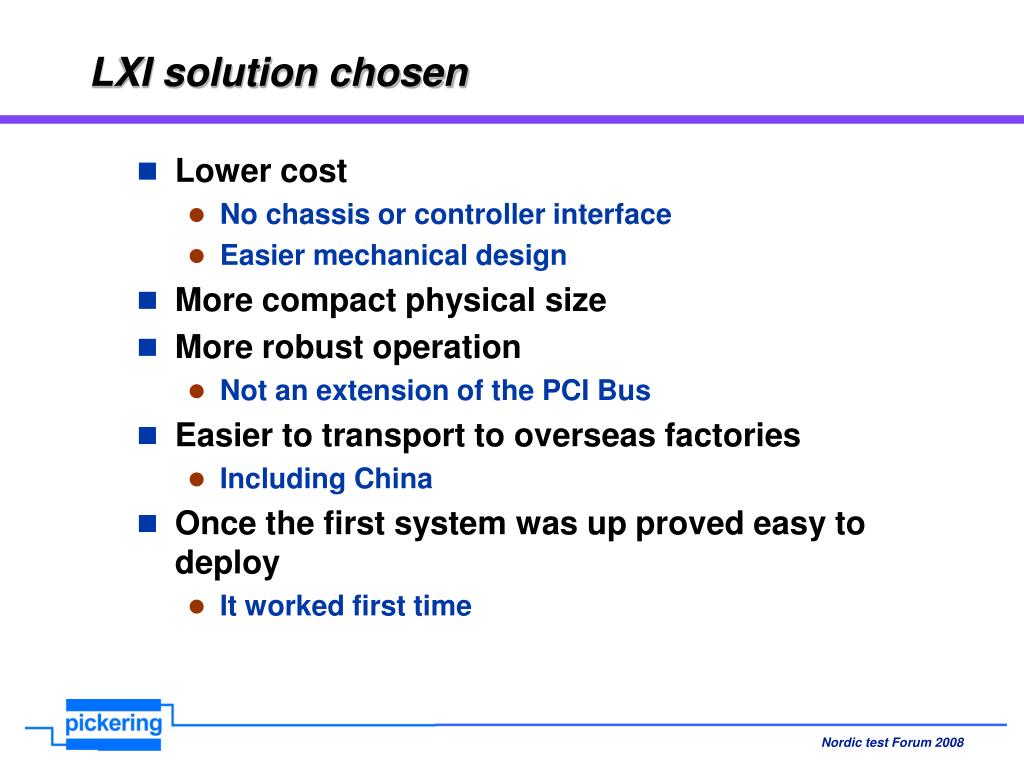 LXI solution chosen

- Lower cost
  - No chassis or controller interface
  - Easier mechanical design
- More compact physical size
- More robust operation
  - Not an extension of the PCI Bus
- Easier to transport to overseas factories
  - Including China
- Once the first system was up proved easy to deploy
  - It worked first time

pickering

Nordic test Forum 2008